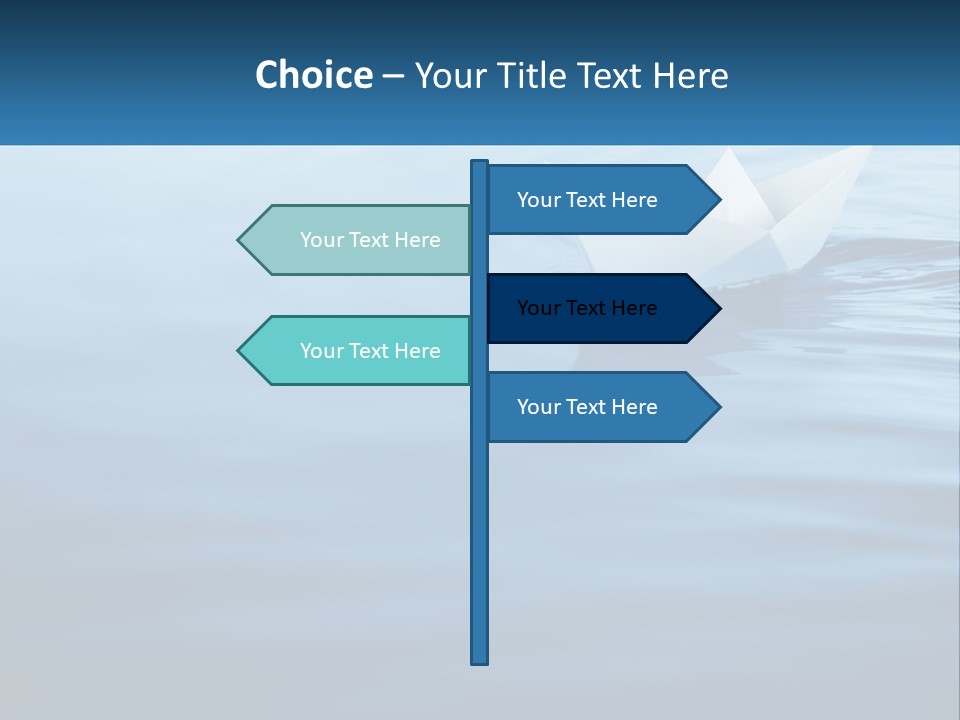 Choice – Your Title Text Here

Your Text Here

Your Text Here

Your Text Here

Your Text Here

Your Text Here